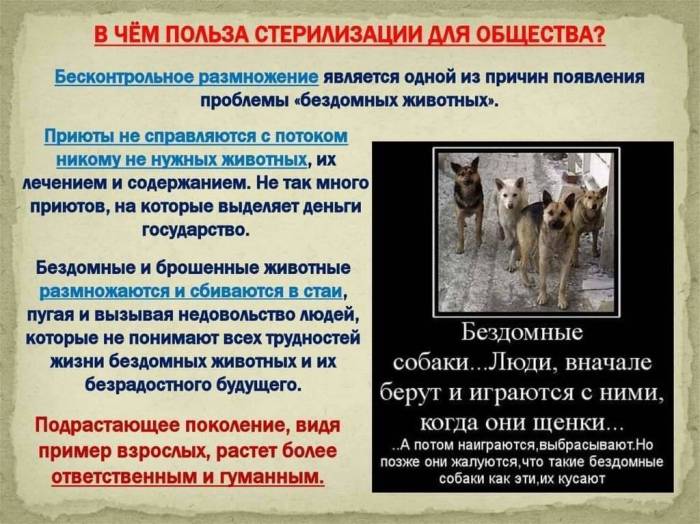 В ЧЁМ ПОЛЬЗА СТЕРИЛИЗАЦИИ ДЛЯ ОБЩЕСТВА?

Бесконтрольное размножение является одной из причин появления проблемы «бездомных животных».

Приюты не справляются с потоком никому не нужных животных, их лечением и содержанием. Не так много приютов, на которые выделяет деньги государство.

Бездомные и брошенные животные размножаются и сбиваются в стаи, пугая и вызывая недовольство людей, которые не понимают всех трудностей жизни бездомных животных и их безрадостного будущего.

Подрастающее поколение, видя пример взрослых, растет более ответственным и гуманным.

Бездомные собаки...Люди, вначале берут и играются с ними, когда они щенки...

..А потом наиграются,выбрасывают.Но позже они жалуются,что такие бездомные собаки как эти,их кусают